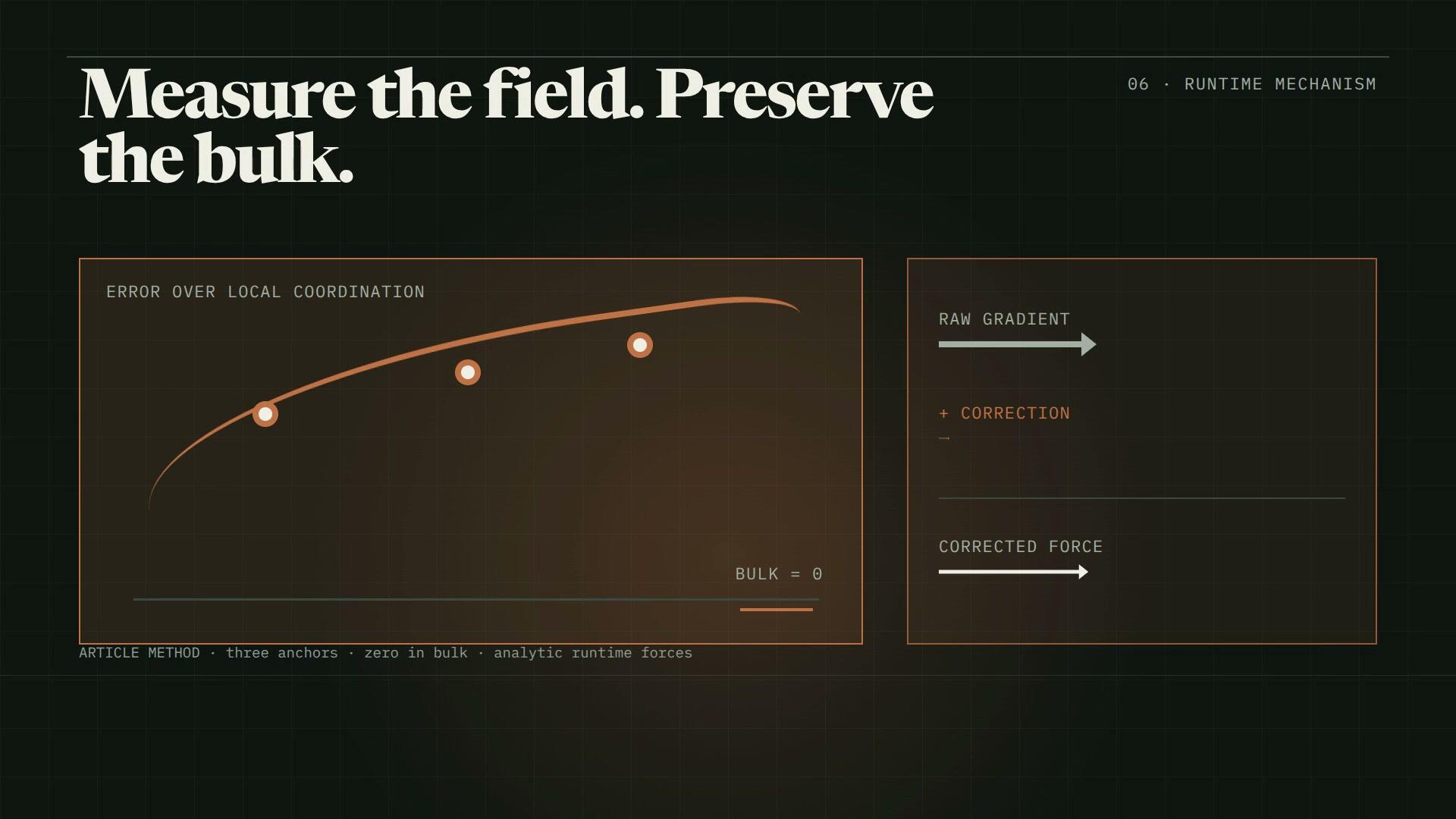 Measure the field. Preserve the bulk.

06 · RUNTIME MECHANISM

ERROR OVER LOCAL COORDINATION

BULK = 0

RAW GRADIENT

+ CORRECTION

CORRECTED FORCE

ARTICLE METHOD · three anchors · zero in bulk · analytic runtime forces